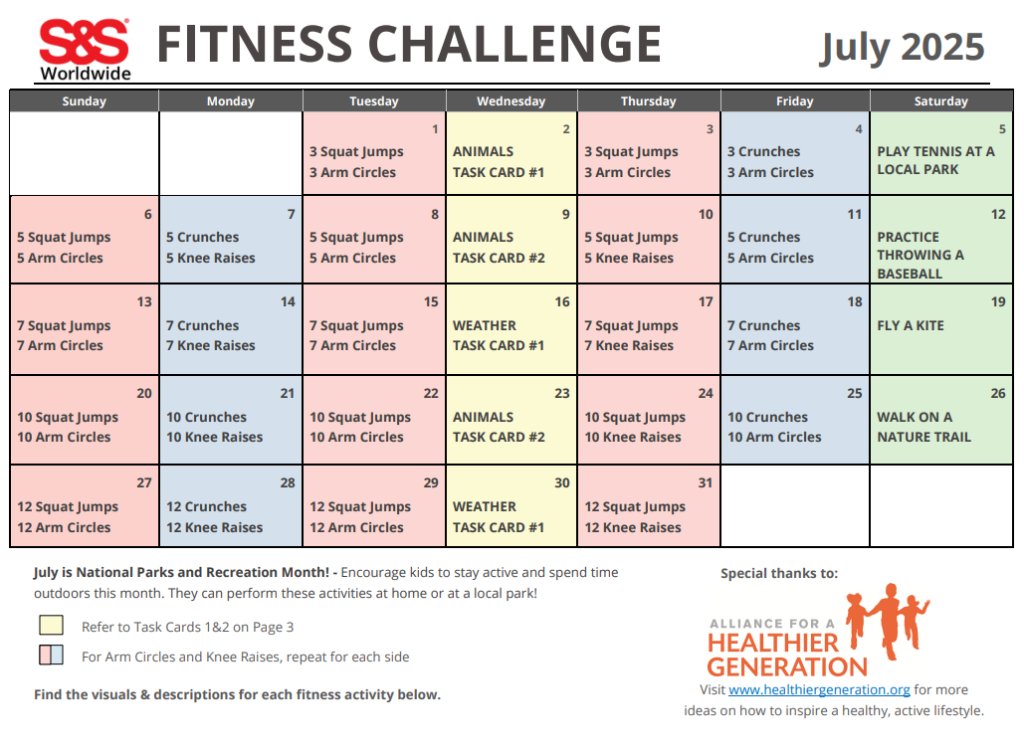 S&S Worldwide

FITNESS CHALLENGE

July 2025

| Sunday | Monday | Tuesday | Wednesday | Thursday | Friday | Saturday |
|---|---|---|---|---|---|---|
| | | 1 3 Squat Jumps 3 Arm Circles | 2 ANIMALS TASK CARD #1 | 3 3 Squat Jumps 3 Arm Circles | 4 3 Crunches 3 Arm Circles | 5 PLAY TENNIS AT A LOCAL PARK |
| 6 5 Squat Jumps 5 Arm Circles | 7 5 Crunches 5 Knee Raises | 8 5 Squat Jumps 5 Arm Circles | 9 ANIMALS TASK CARD #2 | 10 5 Squat Jumps 5 Knee Raises | 11 5 Crunches 5 Arm Circles | 12 PRACTICE THROWING A BASEBALL |
| 13 7 Squat Jumps 7 Arm Circles | 14 7 Crunches 7 Knee Raises | 15 7 Squat Jumps 7 Arm Circles | 16 WEATHER TASK CARD #1 | 17 7 Squat Jumps 7 Knee Raises | 18 7 Crunches 7 Arm Circles | 19 FLY A KITE |
| 20 10 Squat Jumps 10 Arm Circles | 21 10 Crunches 10 Knee Raises | 22 10 Squat Jumps 10 Arm Circles | 23 ANIMALS TASK CARD #2 | 24 10 Squat Jumps 10 Knee Raises | 25 10 Crunches 10 Arm Circles | 26 WALK ON A NATURE TRAIL |
| 27 12 Squat Jumps 12 Arm Circles | 28 12 Crunches 12 Knee Raises | 29 12 Squat Jumps 12 Arm Circles | 30 WEATHER TASK CARD #1 | 31 12 Squat Jumps 12 Knee Raises | | |

July is National Parks and Recreation Month! - Encourage kids to stay active and spend time outdoors this month. They can perform these activities at home or at a local park!

Refer to Task Cards 1&2 on Page 3

For Arm Circles and Knee Raises, repeat for each side

Find the visuals & descriptions for each fitness activity below.

Special thanks to:

ALLIANCE FOR A HEALTHIER GENERATION

Visit www.healthiergeneration.org for more ideas on how to inspire a healthy, active lifestyle.